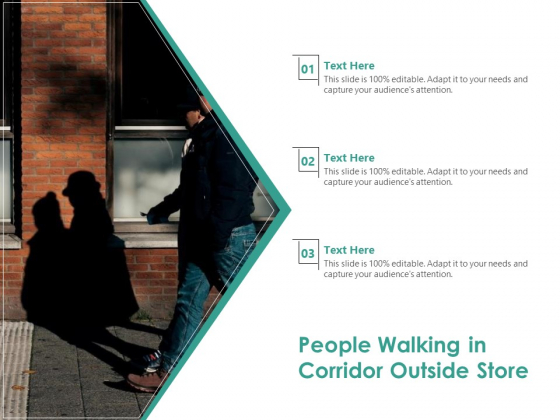 01 Text Here
This slide is 100% editable. Adapt it to your needs and capture your audience's attention.

02 Text Here
This slide is 100% editable. Adapt it to your needs and capture your audience's attention.

03 Text Here
This slide is 100% editable. Adapt it to your needs and capture your audience's attention.

People Walking in Corridor Outside Store